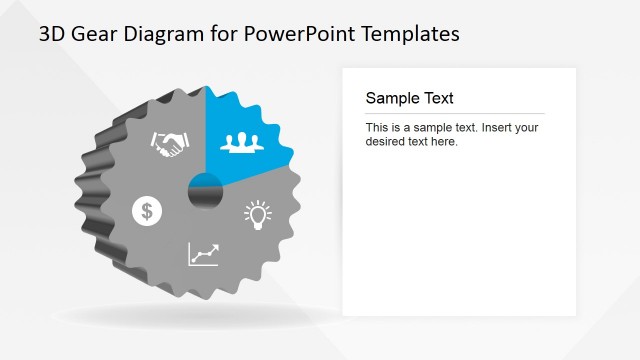 3D Gear Diagram for PowerPoint Templates

$

Sample Text

This is a sample text. Insert your desired text here.